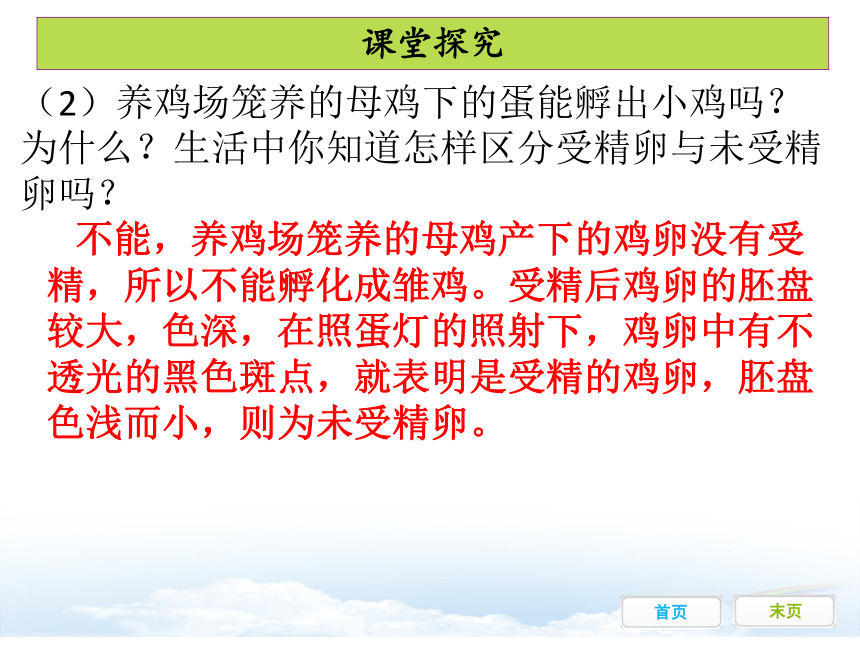 课堂探究

（2）养鸡场笼养的母鸡下的蛋能孵出小鸡吗？为什么？生活中你知道怎样区分受精卵与未受精卵吗？

不能，养鸡场笼养的母鸡产下的鸡卵没有受精，所以不能孵化成雏鸡。受精后鸡卵的胚盘较大，色深，在照蛋灯的照射下，鸡卵中有不透光的黑色斑点，就表明是受精的鸡卵，胚盘色浅而小，则为未受精卵。

首页

末页